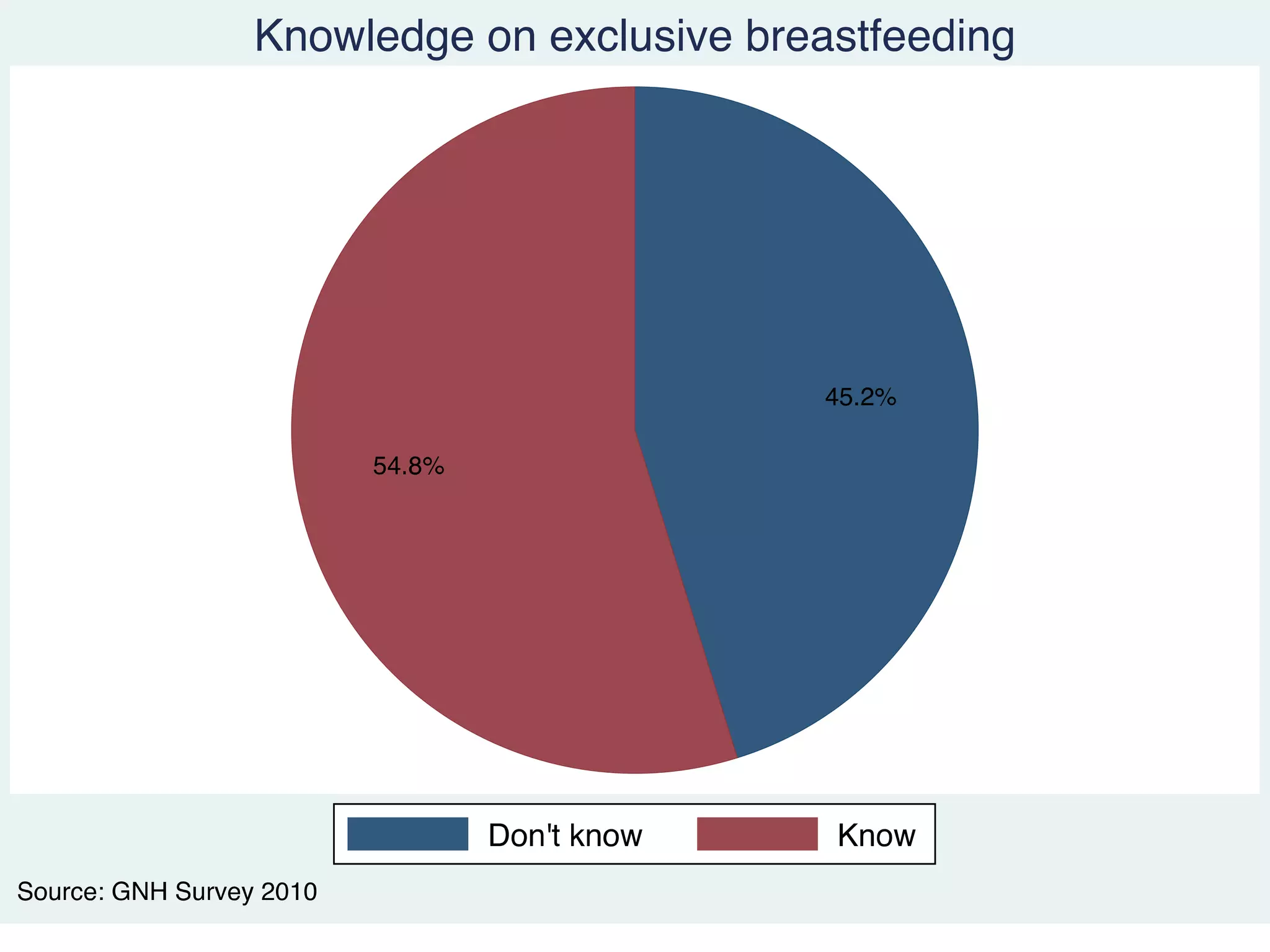 Knowledge on exclusive breastfeeding

45.2%

54.8%

Don't know Know

Source: GNH Survey 2010